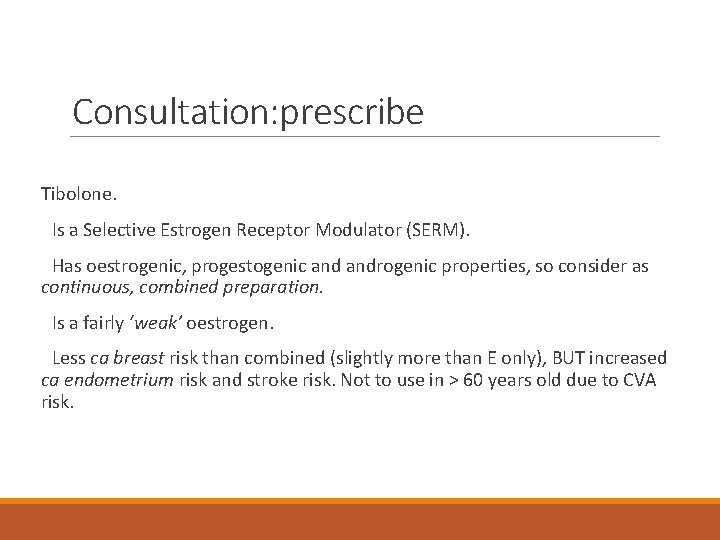 Consultation:prescribe

Tibolone.

Is a Selective Estrogen Receptor Modulator (SERM).

Has oestrogenic, progestogenic and androgenic properties, so consider as continuous, combined preparation.

Is a fairly 'weak' oestrogen.

Less ca breast risk than combined (slightly more than E only), BUT increased ca endometrium risk and stroke risk. Not to use in > 60 years old due to CVA risk.